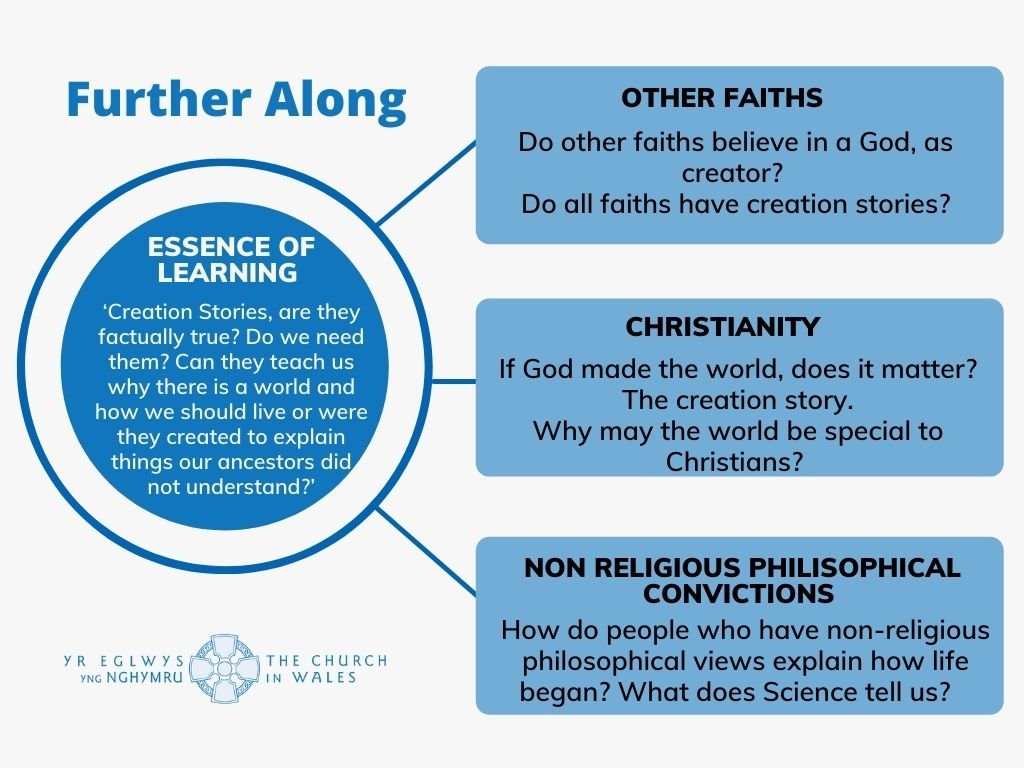 Further Along

ESSENCE OF LEARNING

‘Creation Stories, are they factually true? Do we need them? Can they teach us why there is a world and how we should live or were they created to explain things our ancestors did not understand?’

OTHER FAITHS

Do other faiths believe in a God, as creator?
Do all faiths have creation stories?

CHRISTIANITY

If God made the world, does it matter?
The creation story.
Why may the world be special to Christians?

NON RELIGIOUS PHILISOPHICAL CONVICTIONS

How do people who have non-religious philosophical views explain how life began? What does Science tell us?

YR EGLWYS YNG NGHYMRU

THE CHURCH IN WALES